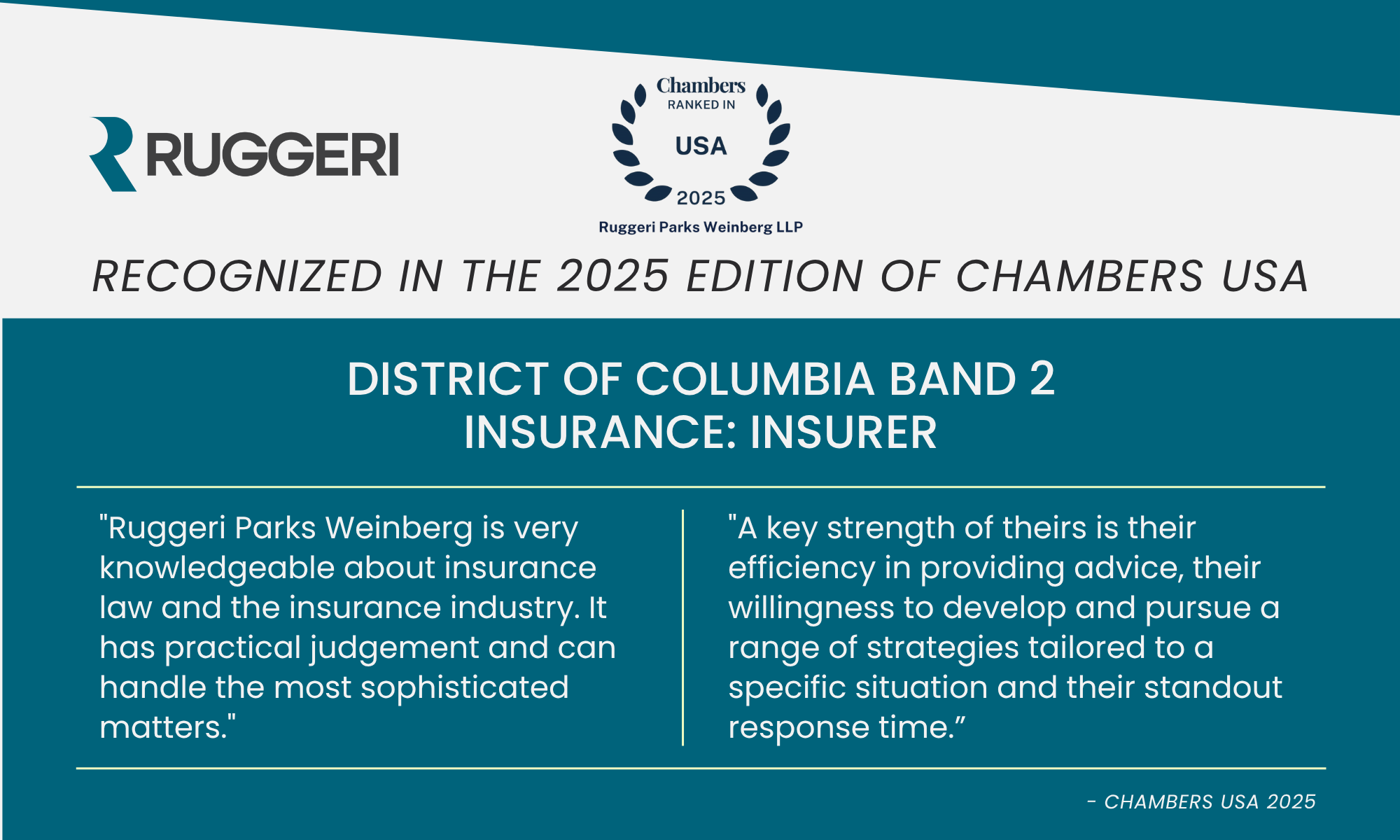 RUGGERI

Chambers
RANKED IN
USA
2025
Ruggeri Parks Weinberg LLP

RECOGNIZED IN THE 2025 EDITION OF CHAMBERS USA

DISTRICT OF COLUMBIA BAND 2
INSURANCE: INSURER

"Ruggeri Parks Weinberg is very knowledgeable about insurance law and the insurance industry. It has practical judgement and can handle the most sophisticated matters."

"A key strength of theirs is their efficiency in providing advice, their willingness to develop and pursue a range of strategies tailored to a specific situation and their standout response time.”

- CHAMBERS USA 2025